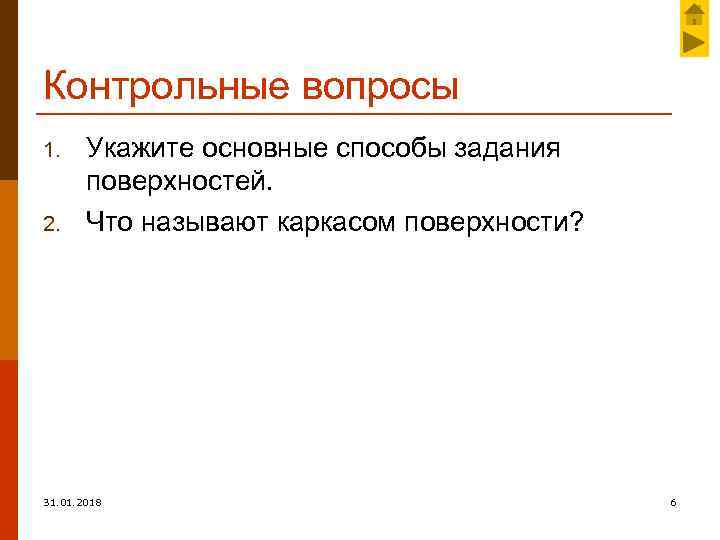 Контрольные вопросы

1. Укажите основные способы задания поверхностей.
2. Что называют каркасом поверхности?

31.01.2018

6